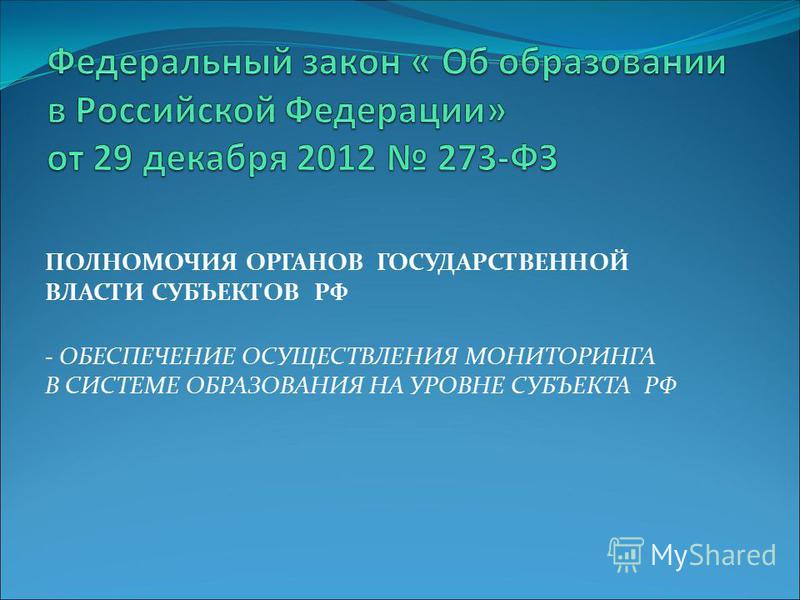 Федеральный закон « Об образовании в Российской Федерации» от 29 декабря 2012 № 273-ФЗ

ПОЛНОМОЧИЯ ОРГАНОВ ГОСУДАРСТВЕННОЙ ВЛАСТИ СУБЪЕКТОВ РФ

- ОБЕСПЕЧЕНИЕ ОСУЩЕСТВЛЕНИЯ МОНИТОРИНГА В СИСТЕМЕ ОБРАЗОВАНИЯ НА УРОВНЕ СУБЪЕКТА РФ

MyShared